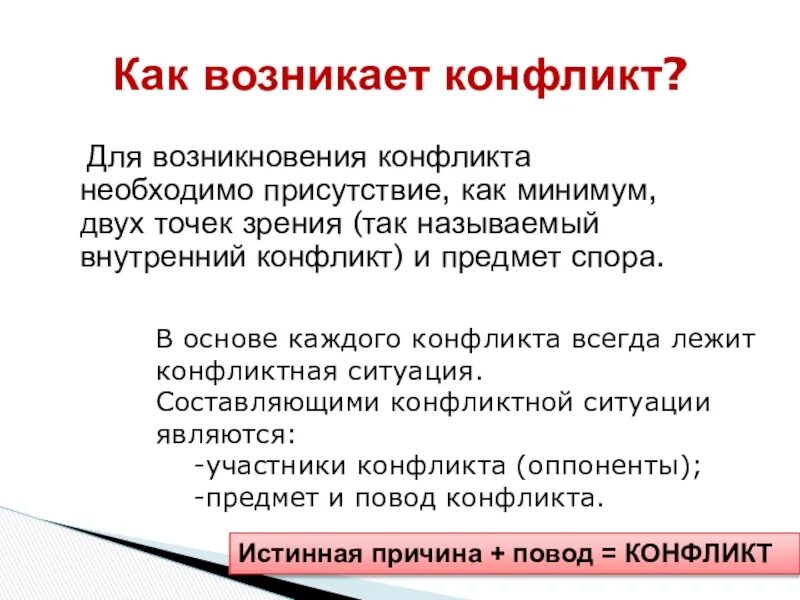 Как возникает конфликт?

Для возникновения конфликта необходимо присутствие, как минимум, двух точек зрения (так называемый внутренний конфликт) и предмет спора.

В основе каждого конфликта всегда лежит конфликтная ситуация.
Составляющими конфликтной ситуации являются:
-участники конфликта (оппоненты);
-предмет и повод конфликта.

Истинная причина + повод = КОНФЛИКТ